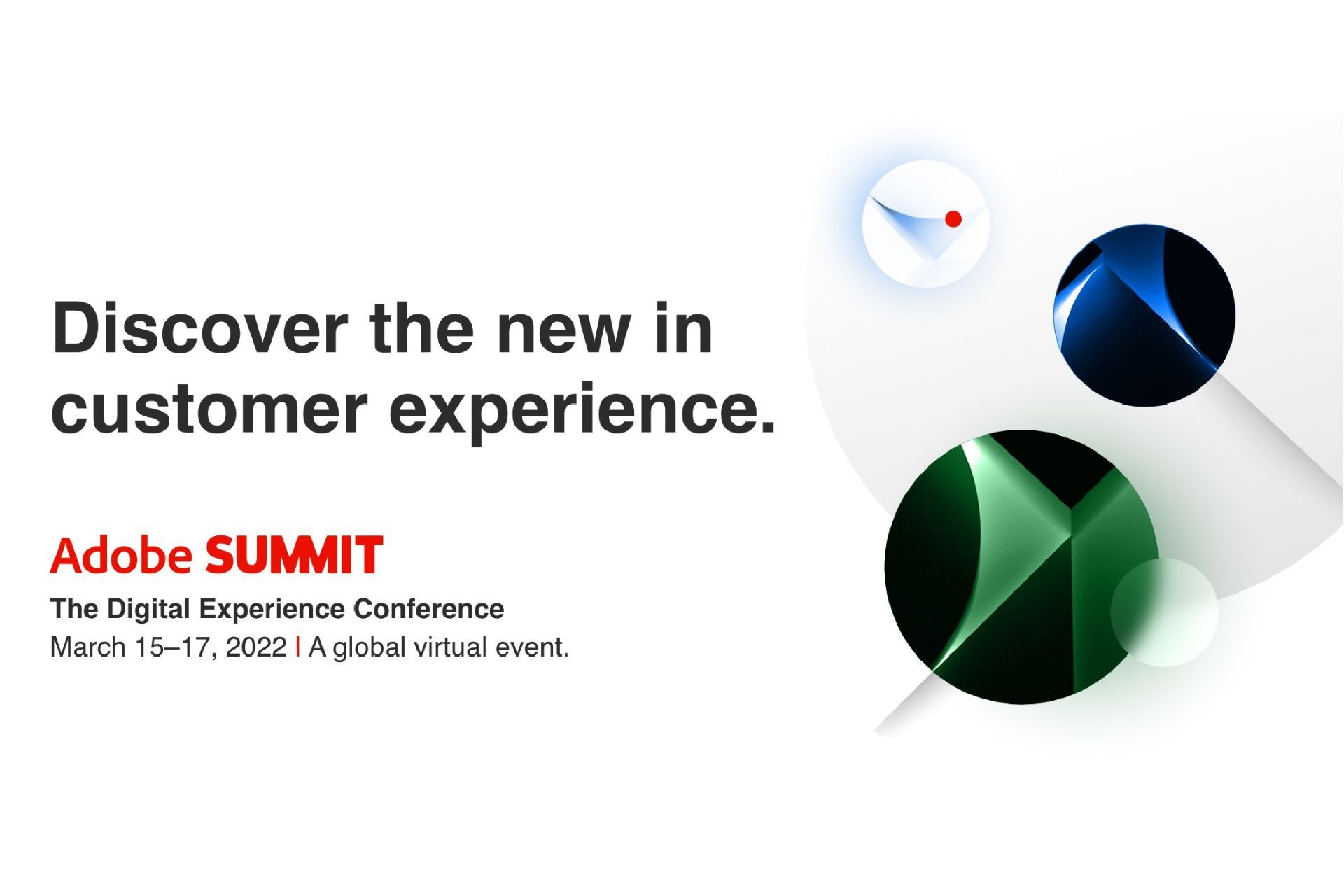 Discover the new in customer experience.

Adobe SUMMIT

The Digital Experience Conference

March 15–17, 2022 | A global virtual event.